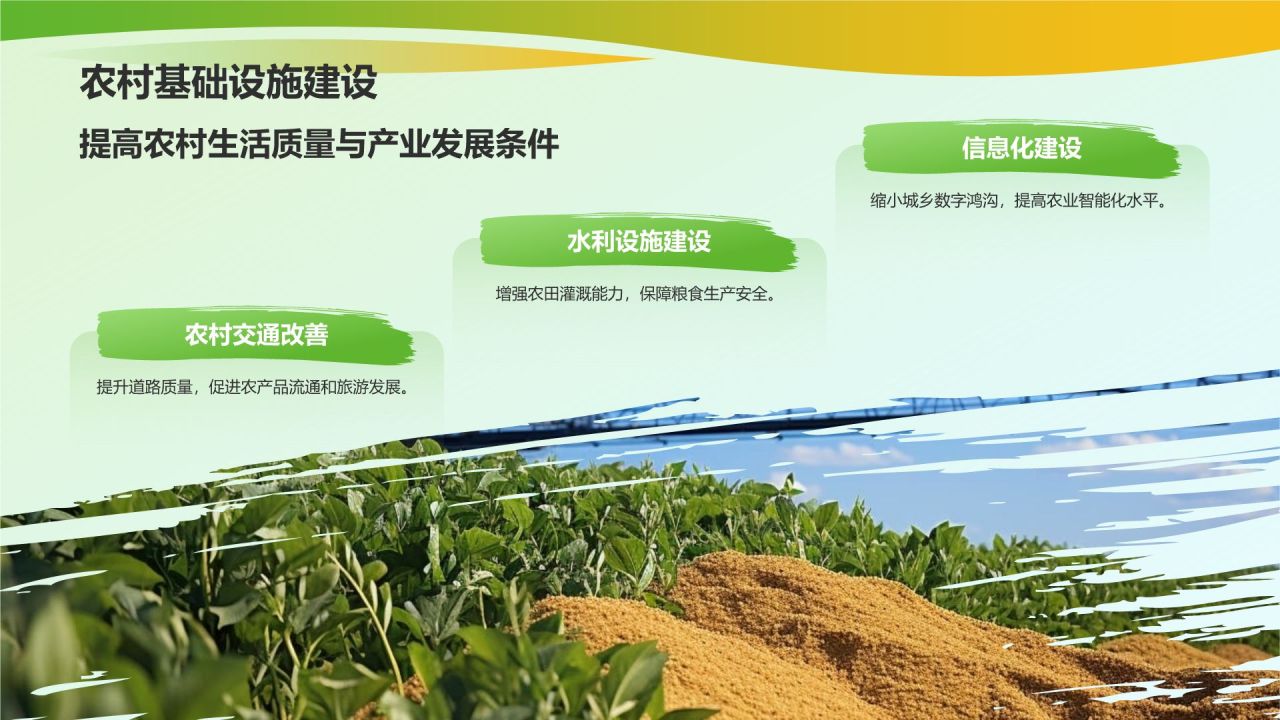 农村基础设施建设

提高农村生活质量与产业发展条件

农村交通改善

提升道路质量，促进农产品流通和旅游发展。

水利设施建设

增强农田灌溉能力，保障粮食生产安全。

信息化建设

缩小城乡数字鸿沟，提高农业智能化水平。